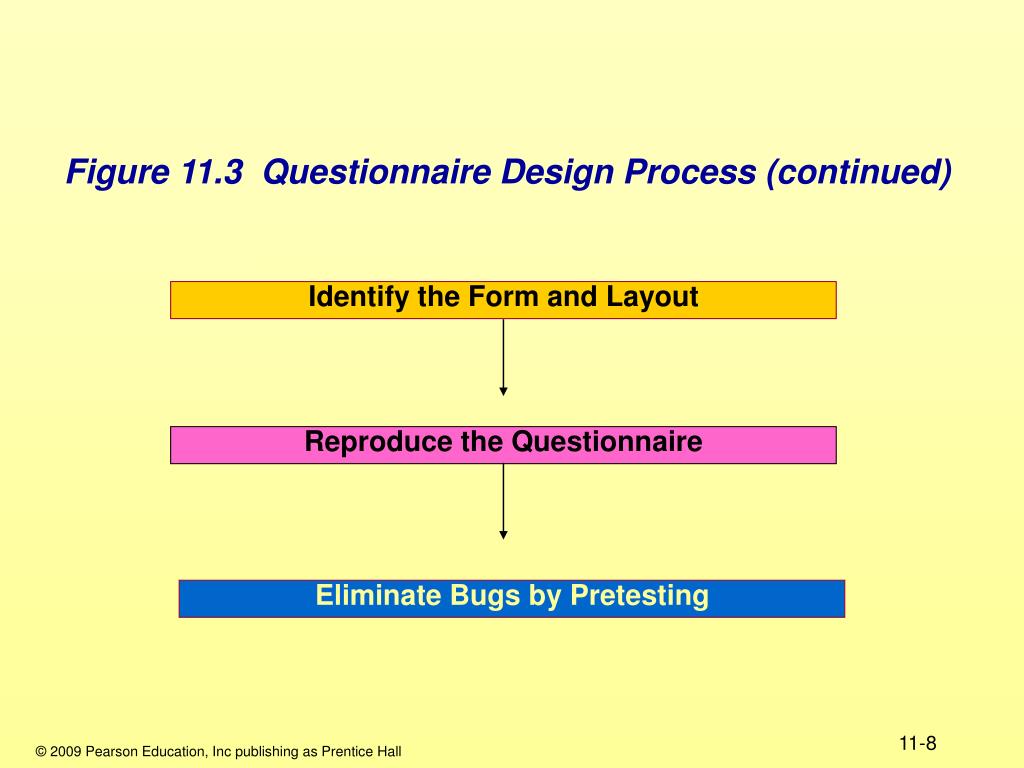 Figure 11.3 Questionnaire Design Process (continued)

Identify the Form and Layout

Reproduce the Questionnaire

Eliminate Bugs by Pretesting

© 2009 Pearson Education, Inc publishing as Prentice Hall

11-8